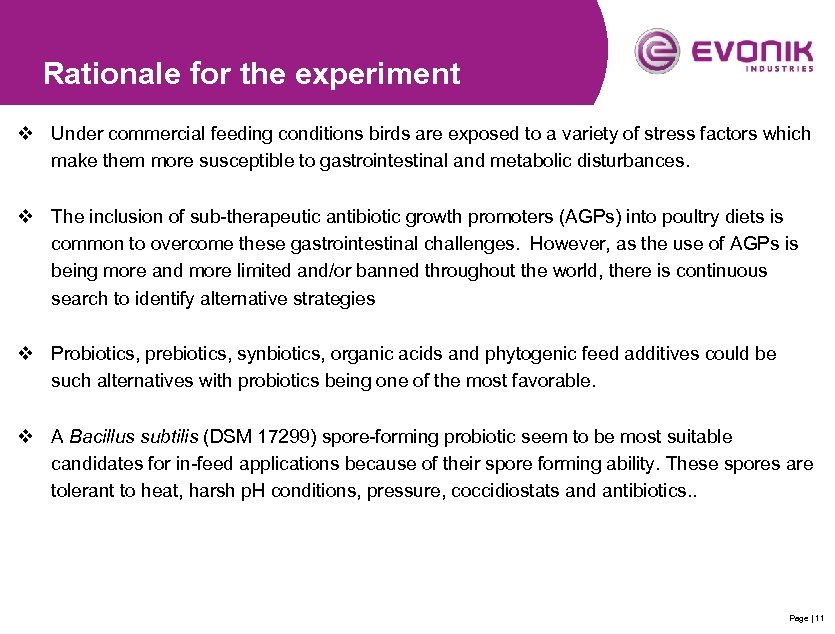 Rationale for the experiment

EVONIK
INDUSTRIES

❖ Under commercial feeding conditions birds are exposed to a variety of stress factors which make them more susceptible to gastrointestinal and metabolic disturbances.

❖ The inclusion of sub-therapeutic antibiotic growth promoters (AGPs) into poultry diets is common to overcome these gastrointestinal challenges. However, as the use of AGPs is being more and more limited and/or banned throughout the world, there is continuous search to identify alternative strategies

❖ Probiotics, prebiotics, synbiotics, organic acids and phytogenic feed additives could be such alternatives with probiotics being one of the most favorable.

❖ A Bacillus subtilis (DSM 17299) spore-forming probiotic seem to be most suitable candidates for in-feed applications because of their spore forming ability. These spores are tolerant to heat, harsh pH conditions, pressure, coccidiostats and antibiotics..

Page | 11